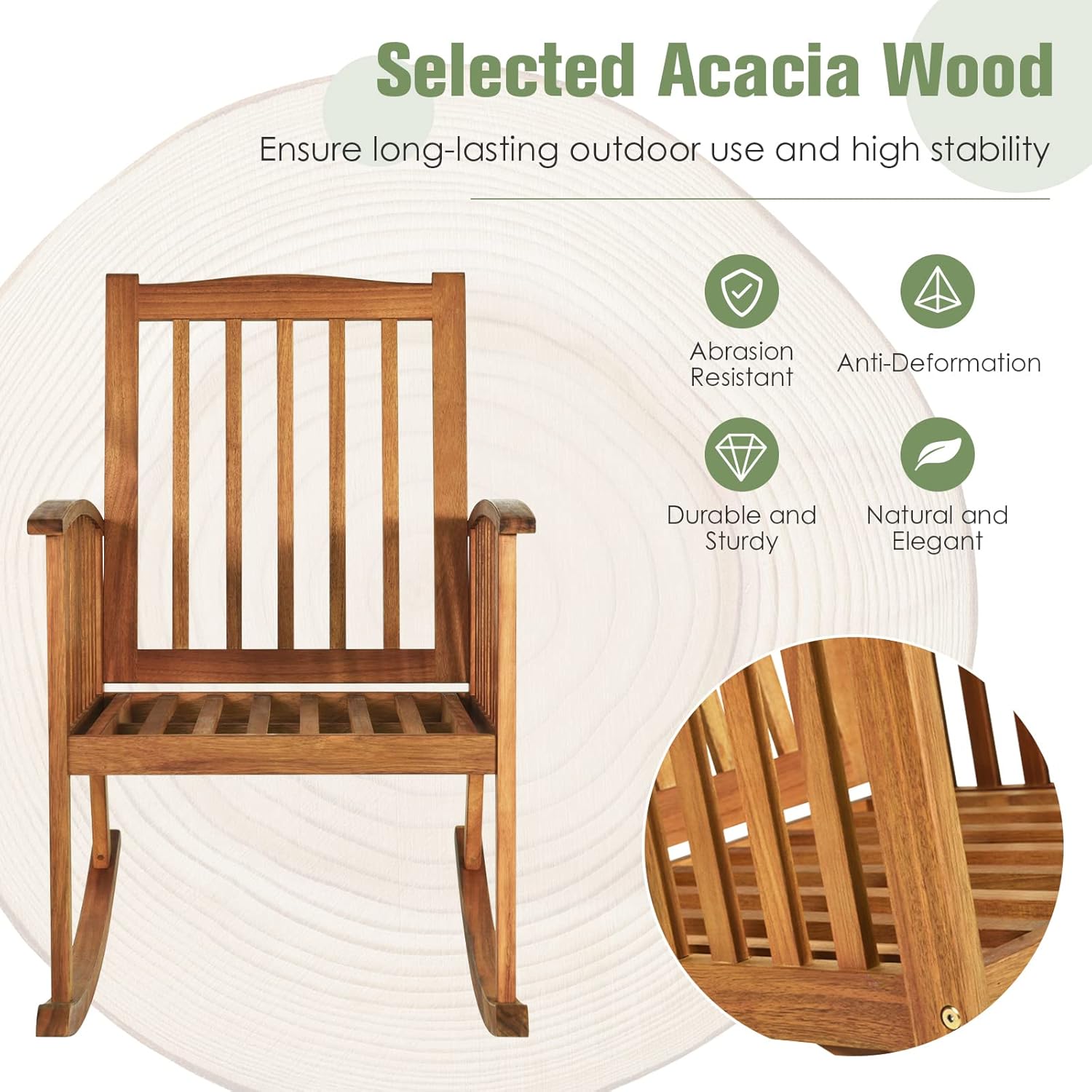 Selected Acacia Wood

Ensure long-lasting outdoor use and high stability

Abrasion Resistant

Anti-Deformation

Durable and Sturdy

Natural and Elegant